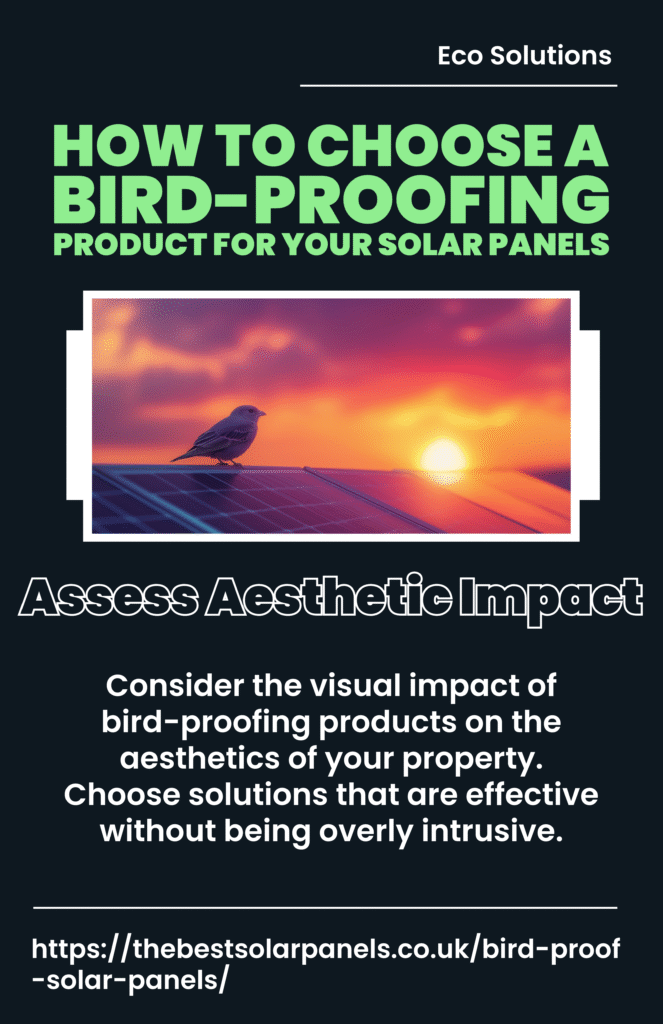 Eco Solutions

HOW TO CHOOSE A BIRD-PROOFING PRODUCT FOR YOUR SOLAR PANELS

Assess Aesthetic Impact

Consider the visual impact of bird-proofing products on the aesthetics of your property. Choose solutions that are effective without being overly intrusive.

https://thebestsolarpanels.co.uk/bird-proof-solar-panels/